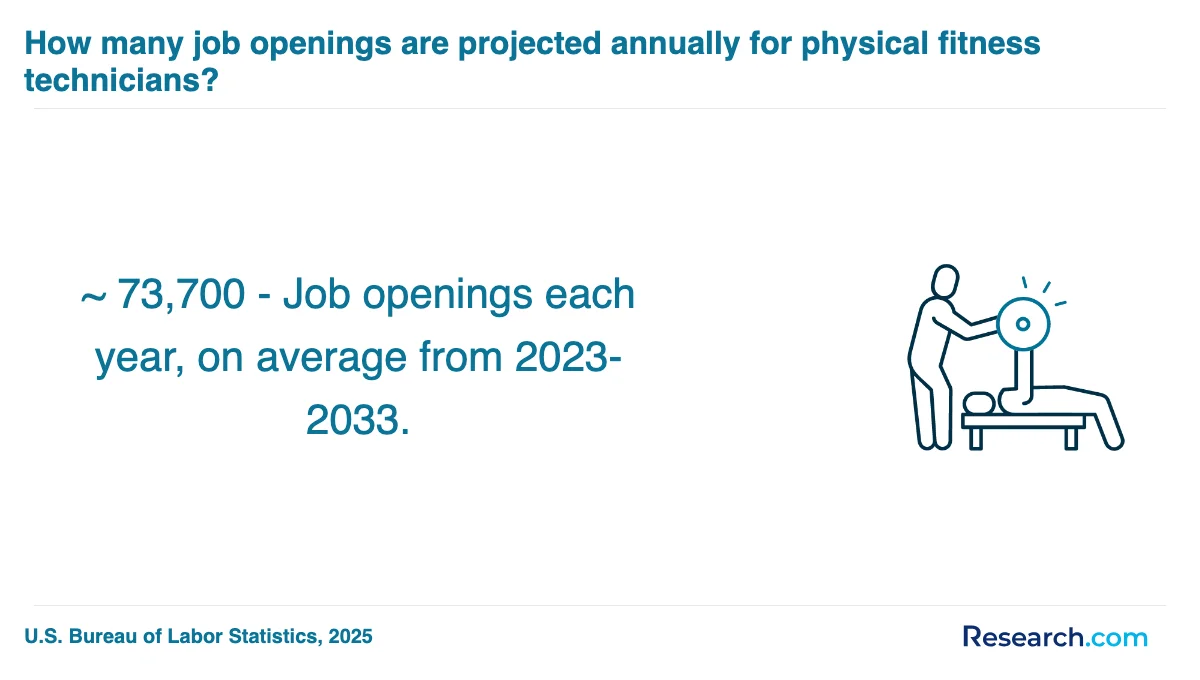 How many job openings are projected annually for physical fitness technicians?

~ 73,700 - Job openings each year, on average from 2023-2033.

U.S. Bureau of Labor Statistics, 2025

Research.com